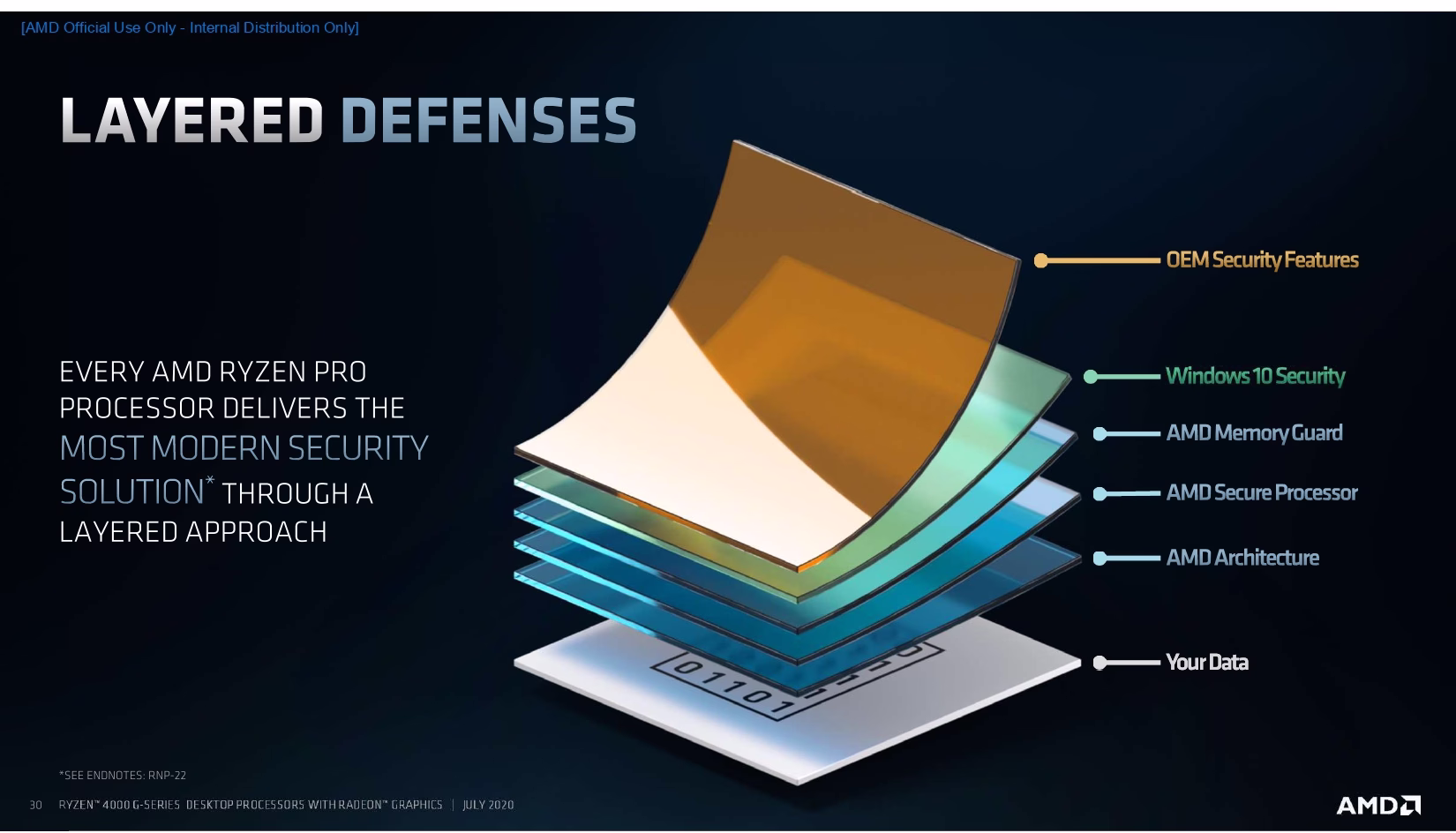 [AMD Official Use Only - Internal Distribution Only]

LAYERED DEFENSES

EVERY AMD RYZEN PRO PROCESSOR DELIVERS THE MOST MODERN SECURITY SOLUTION* THROUGH A LAYERED APPROACH

OEM Security Features

Windows 10 Security

AMD Memory Guard

AMD Secure Processor

AMD Architecture

Your Data

01101

*SEE ENDNOTES: RNP-22

30 RYZEN™ 4000 G-SERIES DESKTOP PROCESSORS WITH RADEON™ GRAPHICS | JULY 2020

AMD